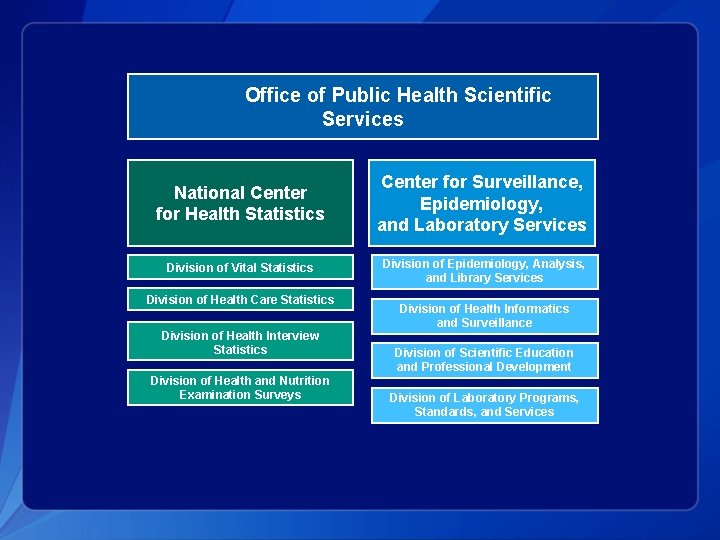 Office of Public Health Scientific Services

National Center for Health Statistics

Division of Vital Statistics

Division of Health Care Statistics

Division of Health Interview Statistics

Division of Health and Nutrition Examination Surveys

Center for Surveillance, Epidemiology, and Laboratory Services

Division of Epidemiology, Analysis, and Library Services

Division of Health Informatics and Surveillance

Division of Scientific Education and Professional Development

Division of Laboratory Programs, Standards, and Services